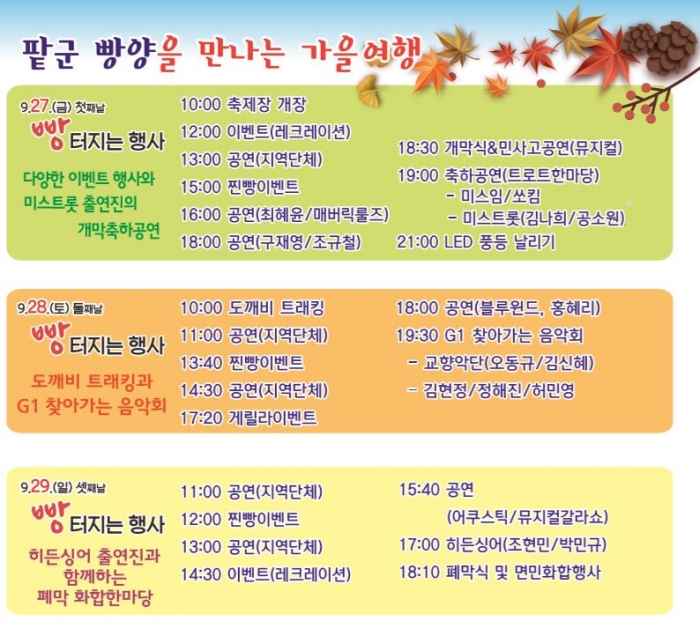 팥군 빵양을 만나는 가을여행

9.27.(금) 첫째날
빵 터지는 행사
다양한 이벤트 행사와 미스트롯 출연진의 개막축하공연

10:00 축제장 개장
12:00 이벤트(레크레이션)
13:00 공연(지역단체)
15:00 찐빵이벤트
16:00 공연(최혜윤/매버릭룰즈)
18:00 공연(구재영/조규철)

18:30 개막식&민사고공연(뮤지컬)
19:00 축하공연(트로트한마당)
- 미스임/쏘킴
- 미스트롯(김나희/공소원)
21:00 LED 풍등 날리기

9.28.(토) 둘째날
빵 터지는 행사
도깨비 트래킹과 G1 찾아가는 음악회

10:00 도깨비 트래킹
11:00 공연(지역단체)
13:40 찐빵이벤트
14:30 공연(지역단체)
17:20 게릴라이벤트

18:00 공연(블루윈드, 홍혜리)
19:30 G1 찾아가는 음악회
- 교향악단(오동규/김신혜)
- 김현정/정해진/허민영

9.29.(일) 셋째날
빵 터지는 행사
히든싱어 출연진과 함께하는 폐막 화합한마당

11:00 공연(지역단체)
12:00 찐빵이벤트
13:00 공연(지역단체)
14:30 이벤트(레크레이션)

15:40 공연
(어쿠스틱/뮤지컬갈라쇼)
17:00 히든싱어(조현민/박민규)
18:10 폐막식 및 면민화합행사